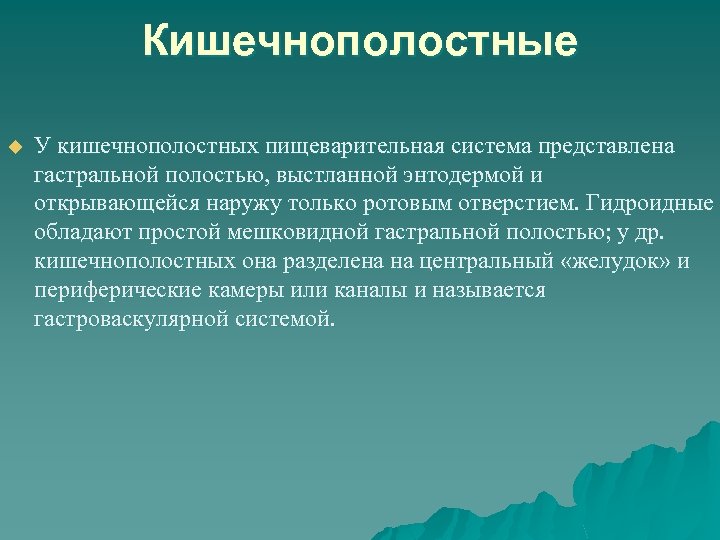 Кишечнополостные

У кишечнополостных пищеварительная система представлена гастральной полостью, выстланной энтодермой и открывающейся наружу только ротовым отверстием. Гидроидные обладают простой мешковидной гастральной полостью; у др. кишечнополостных она разделена на центральный «желудок» и периферические камеры или каналы и называется гастроваскулярной системой.